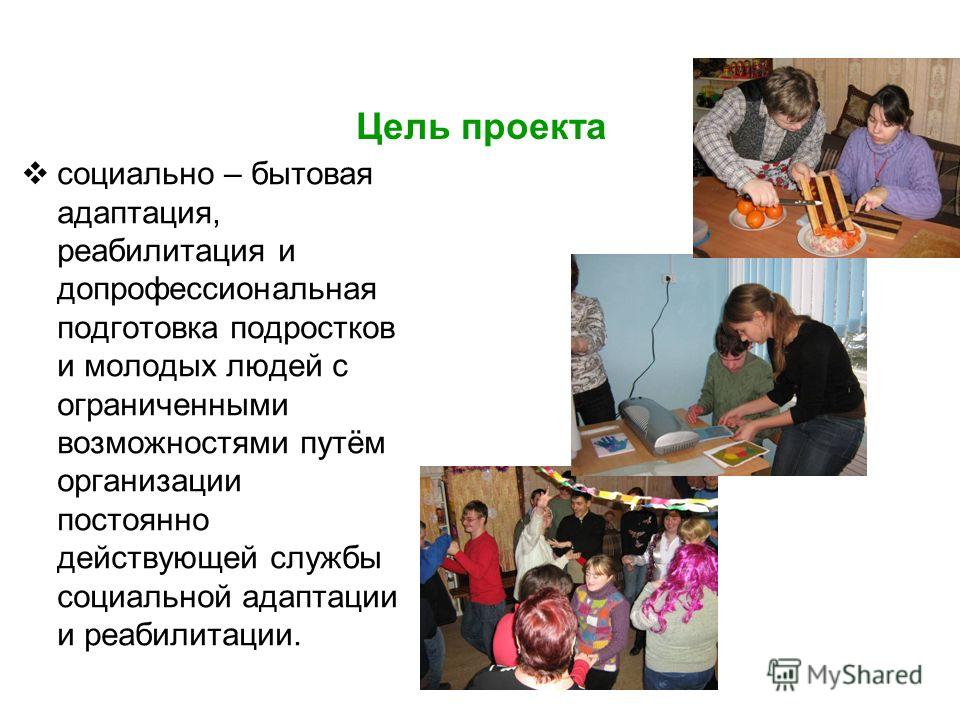 Цель проекта

❖ социально – бытовая адаптация, реабилитация и допрофессиональная подготовка подростков и молодых людей с ограниченными возможностями путём организации постоянно действующей службы социальной адаптации и реабилитации.

MyShared